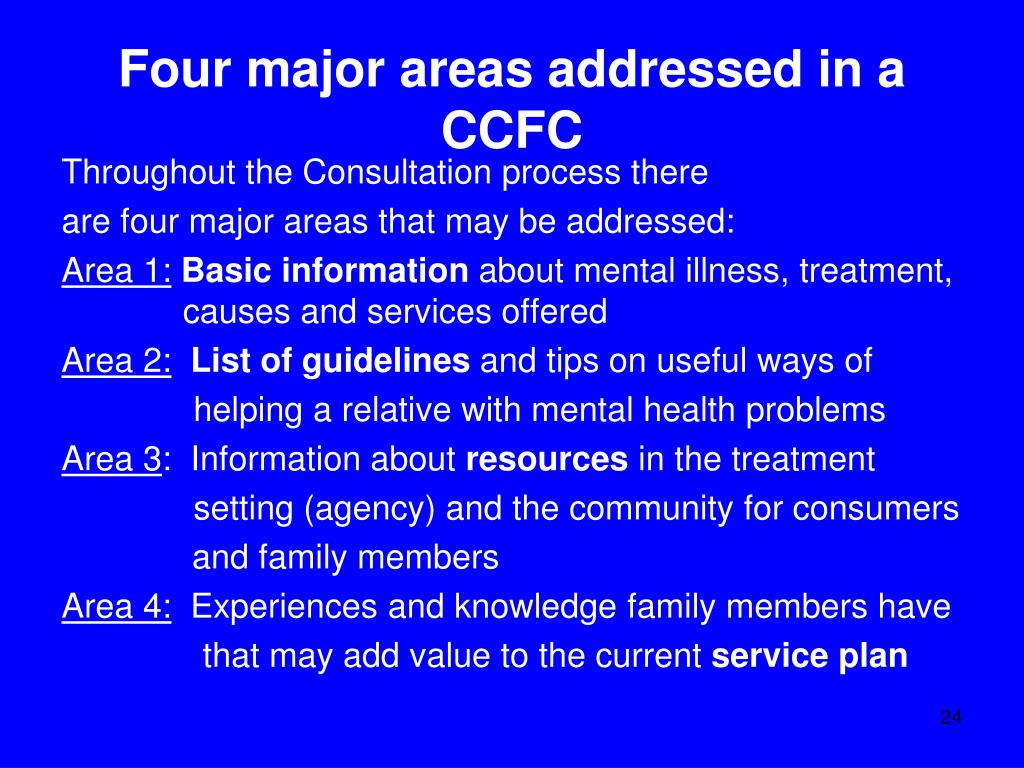 Four major areas addressed in a CCFC

Throughout the Consultation process there are four major areas that may be addressed:

Area 1: Basic information about mental illness, treatment, causes and services offered

Area 2: List of guidelines and tips on useful ways of helping a relative with mental health problems

Area 3: Information about resources in the treatment setting (agency) and the community for consumers and family members

Area 4: Experiences and knowledge family members have that may add value to the current service plan

24